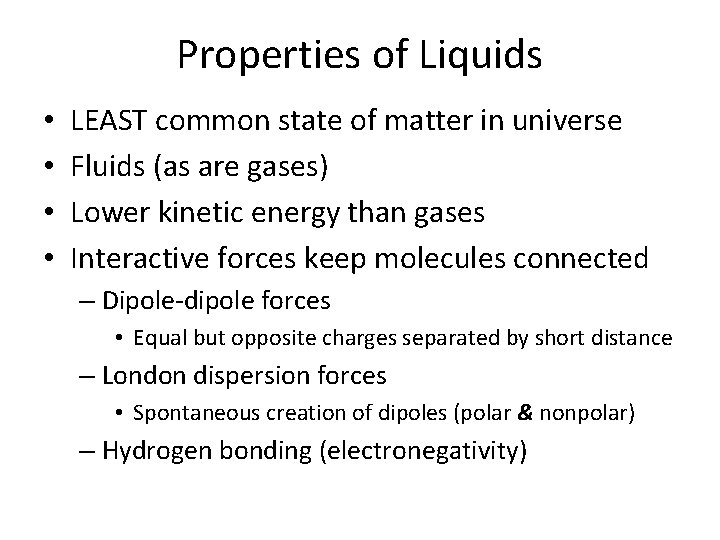 Properties of Liquids

• LEAST common state of matter in universe
• Fluids (as are gases)
• Lower kinetic energy than gases
• Interactive forces keep molecules connected
– Dipole-dipole forces
• Equal but opposite charges separated by short distance
– London dispersion forces
• Spontaneous creation of dipoles (polar & nonpolar)
– Hydrogen bonding (electronegativity)